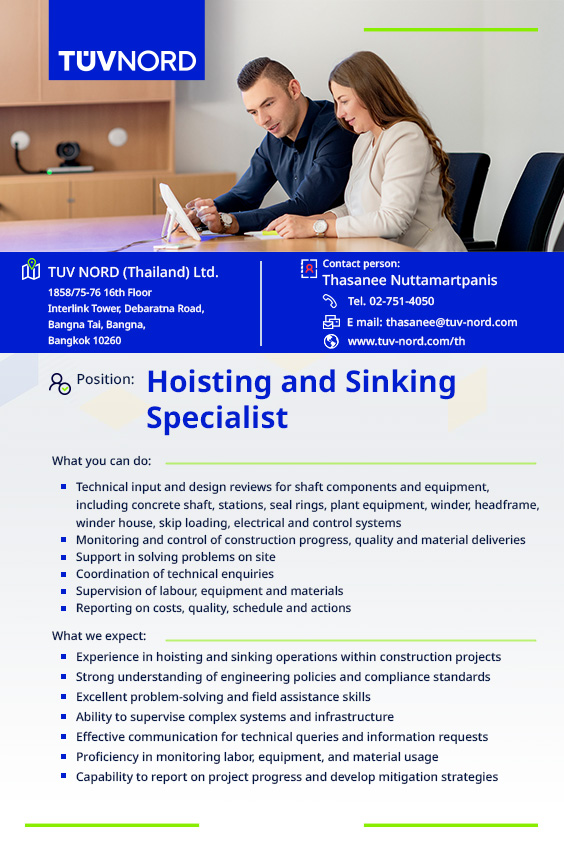 TÜVNORD

TUV NORD (Thailand) Ltd.
1858/75-76 16th Floor
Interlink Tower, Debaratna Road,
Bangna Tai, Bangna,
Bangkok 10260

Contact person:
Thasanee Nuttamartpanis
Tel. 02-751-4050
E mail: thasanee@tuv-nord.com
www.tuv-nord.com/th

Position: Hoisting and Sinking Specialist

What you can do:

- Technical input and design reviews for shaft components and equipment, including concrete shaft, stations, seal rings, plant equipment, winder, headframe, winder house, skip loading, electrical and control systems
- Monitoring and control of construction progress, quality and material deliveries
- Support in solving problems on site
- Coordination of technical enquiries
- Supervision of labour, equipment and materials
- Reporting on costs, quality, schedule and actions

What we expect:

- Experience in hoisting and sinking operations within construction projects
- Strong understanding of engineering policies and compliance standards
- Excellent problem-solving and field assistance skills
- Ability to supervise complex systems and infrastructure
- Effective communication for technical queries and information requests
- Proficiency in monitoring labor, equipment, and material usage
- Capability to report on project progress and develop mitigation strategies